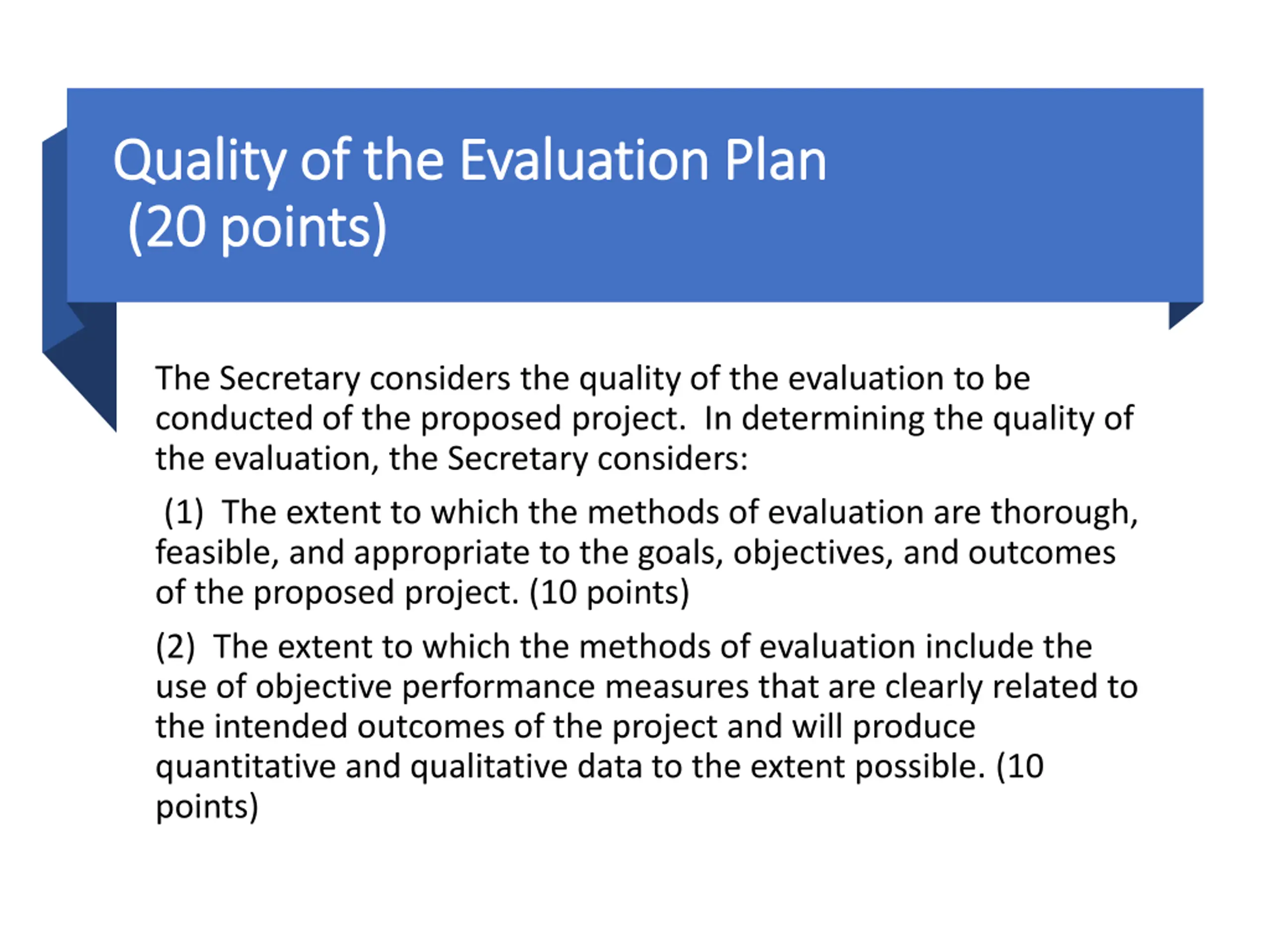 Quality of the Evaluation Plan
(20 points)

The Secretary considers the quality of the evaluation to be conducted of the proposed project. In determining the quality of the evaluation, the Secretary considers:

(1) The extent to which the methods of evaluation are thorough, feasible, and appropriate to the goals, objectives, and outcomes of the proposed project. (10 points)

(2) The extent to which the methods of evaluation include the use of objective performance measures that are clearly related to the intended outcomes of the project and will produce quantitative and qualitative data to the extent possible. (10 points)